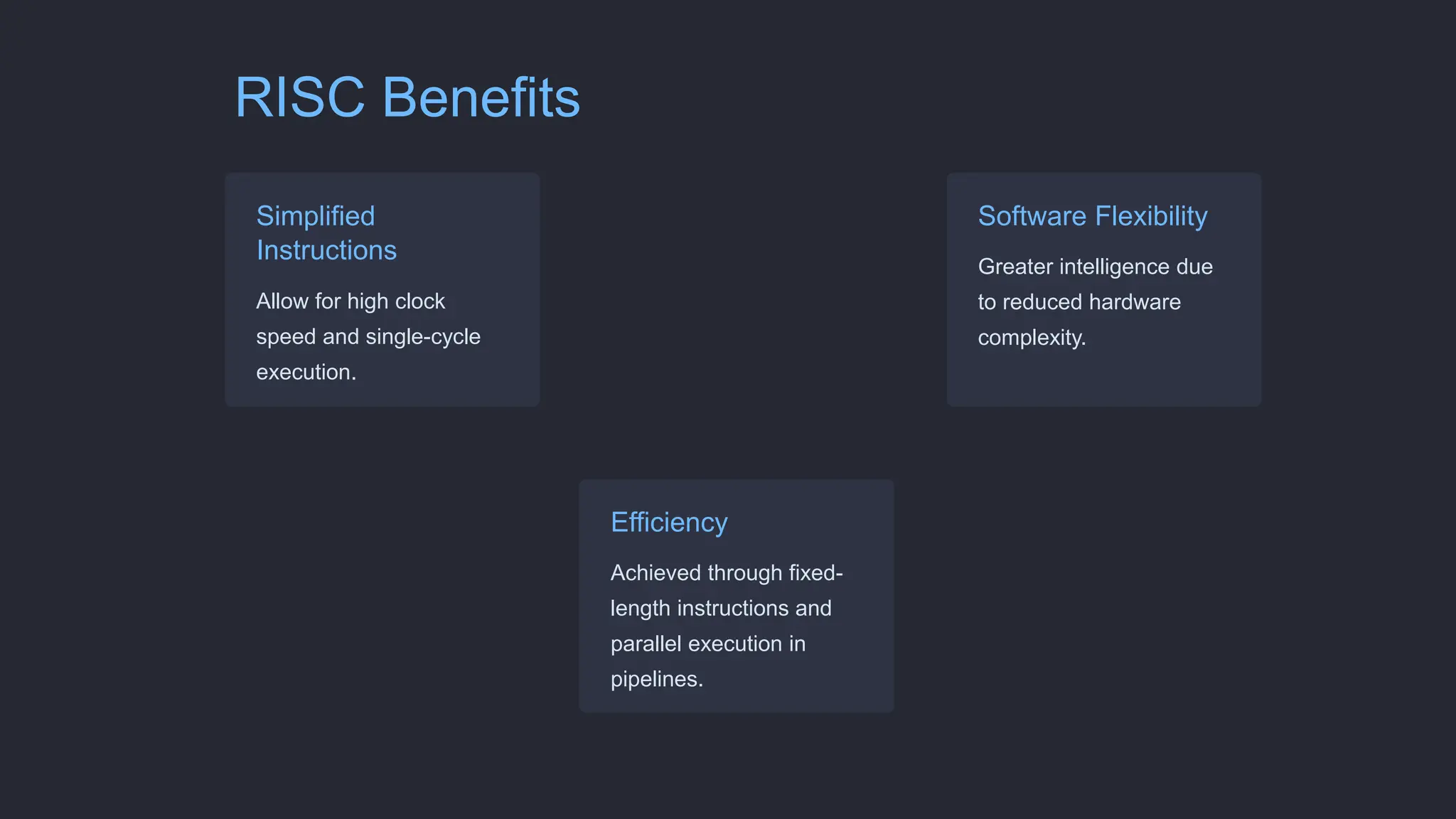 RISC Benefits

Simplified Instructions

Allow for high clock speed and single-cycle execution.

Software Flexibility

Greater intelligence due to reduced hardware complexity.

Efficiency

Achieved through fixed-length instructions and parallel execution in pipelines.